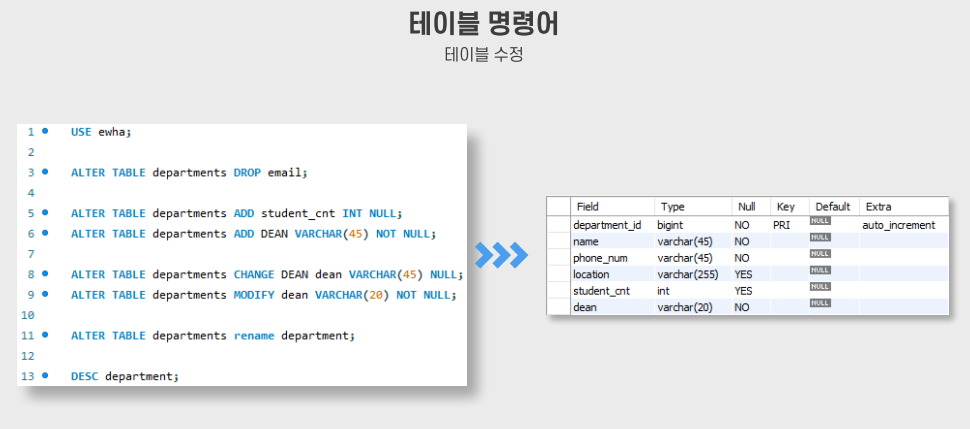 테이블 명령어

테이블 수정

1 USE ewha;
2
3 ALTER TABLE departments DROP email;
4
5 ALTER TABLE departments ADD student_cnt INT NULL;
6 ALTER TABLE departments ADD DEAN VARCHAR(45) NOT NULL;
7
8 ALTER TABLE departments CHANGE DEAN dean VARCHAR(45) NULL;
9 ALTER TABLE departments MODIFY dean VARCHAR(20) NOT NULL;
10
11 ALTER TABLE departments rename department;
12
13 DESC department;

| Field | Type | Null | Key | Default | Extra |
|---|---|---|---|---|---|
| department_id | bigint | NO | PRI | NULL | auto_increment |
| name | varchar(45) | NO | | NULL | |
| phone_num | varchar(45) | NO | | NULL | |
| location | varchar(255) | YES | | NULL | |
| student_cnt | int | YES | | NULL | |
| dean | varchar(20) | NO | | NULL | |